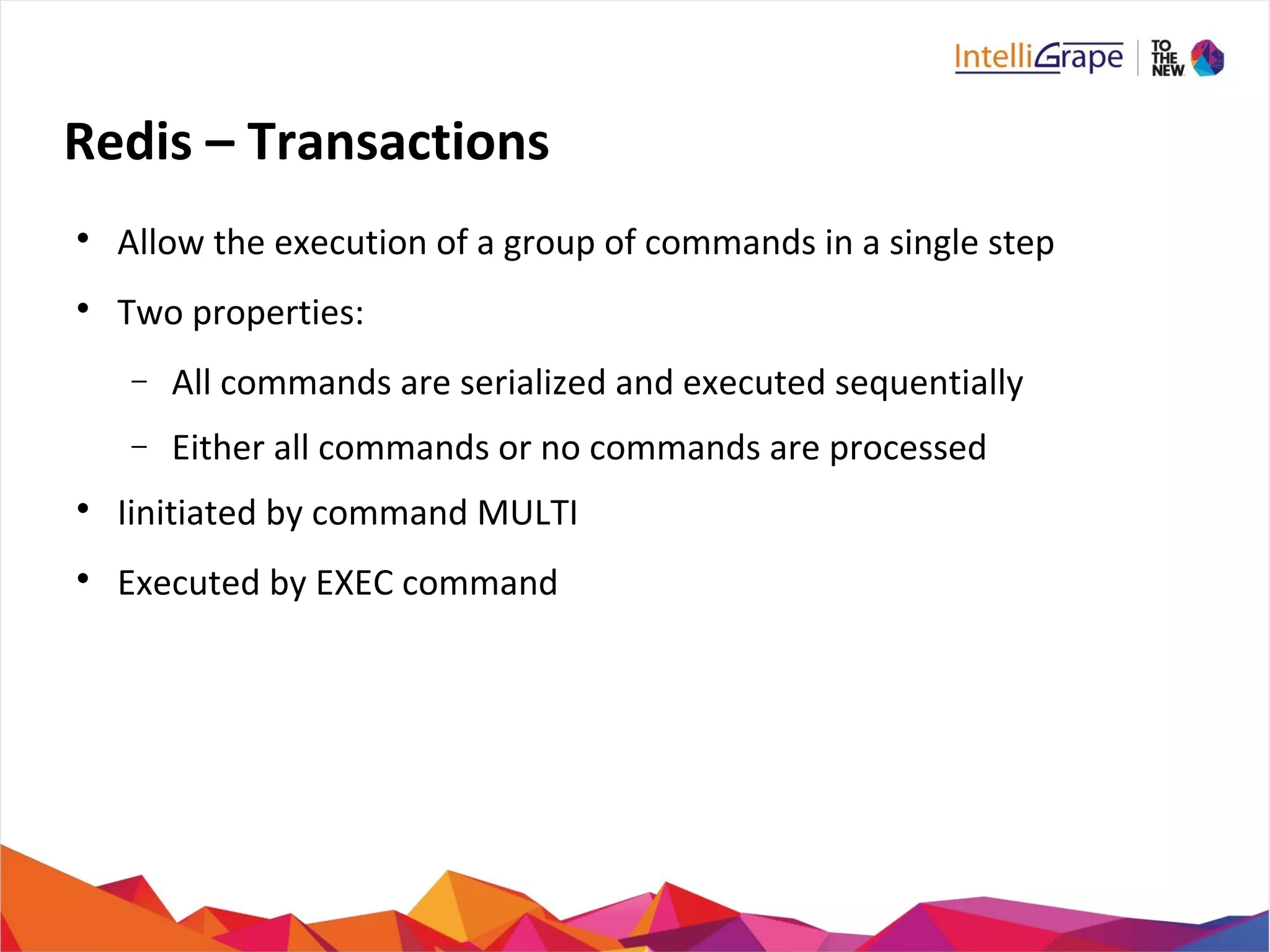 IntelliGrape | TO THE NEW

Redis – Transactions

• Allow the execution of a group of commands in a single step
• Two properties:
– All commands are serialized and executed sequentially
– Either all commands or no commands are processed
• Iinitiated by command MULTI
• Executed by EXEC command